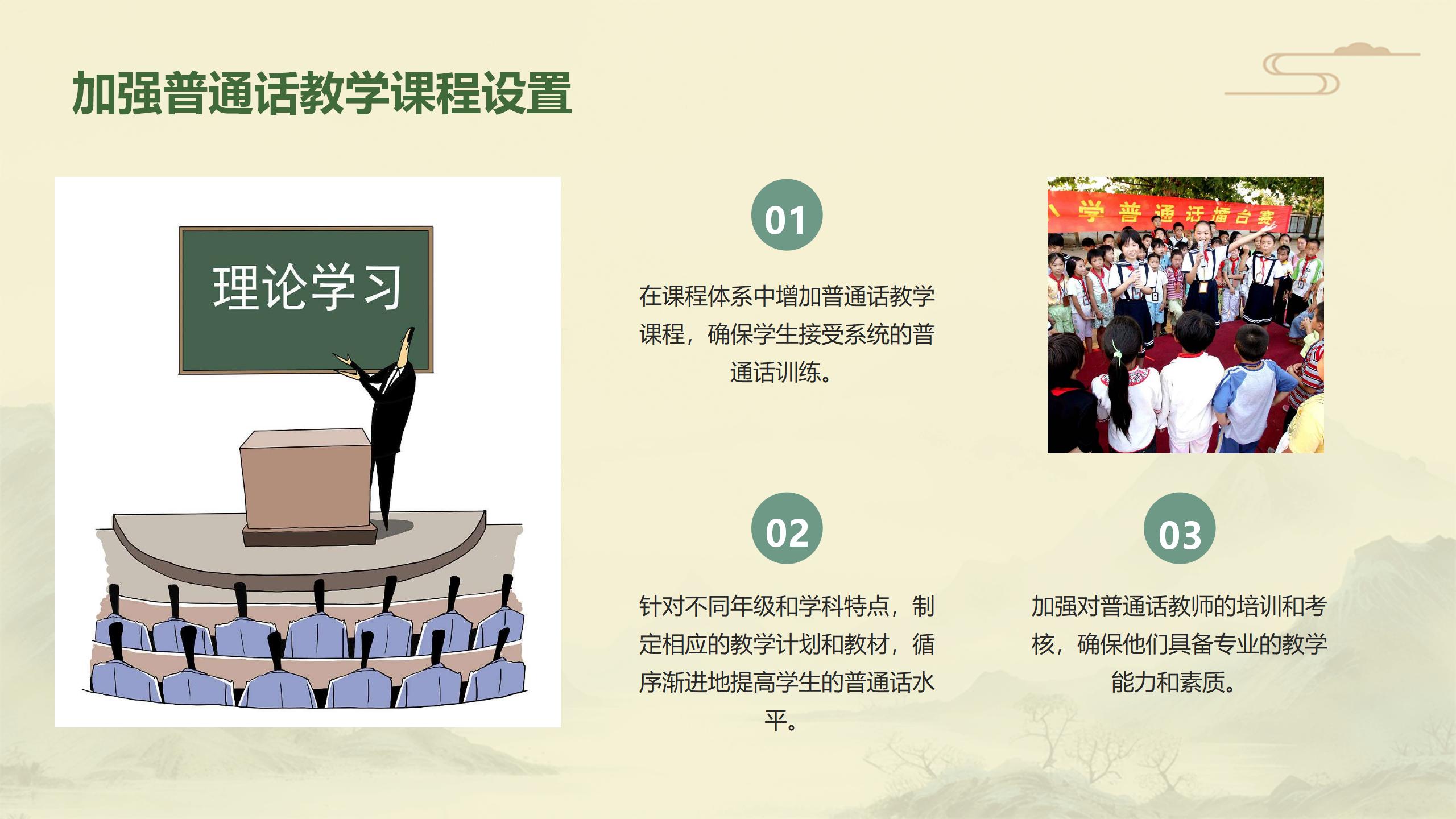 加强普通话教学课程设置

理论学习

01

在课程体系中增加普通话教学课程，确保学生接受系统的普通话训练。

学普通话擂台赛

02

针对不同年级和学科特点，制定相应的教学计划和教材，循序渐进地提高学生的普通话水平。

03

加强对普通话教师的培训和考核，确保他们具备专业的教学能力和素质。